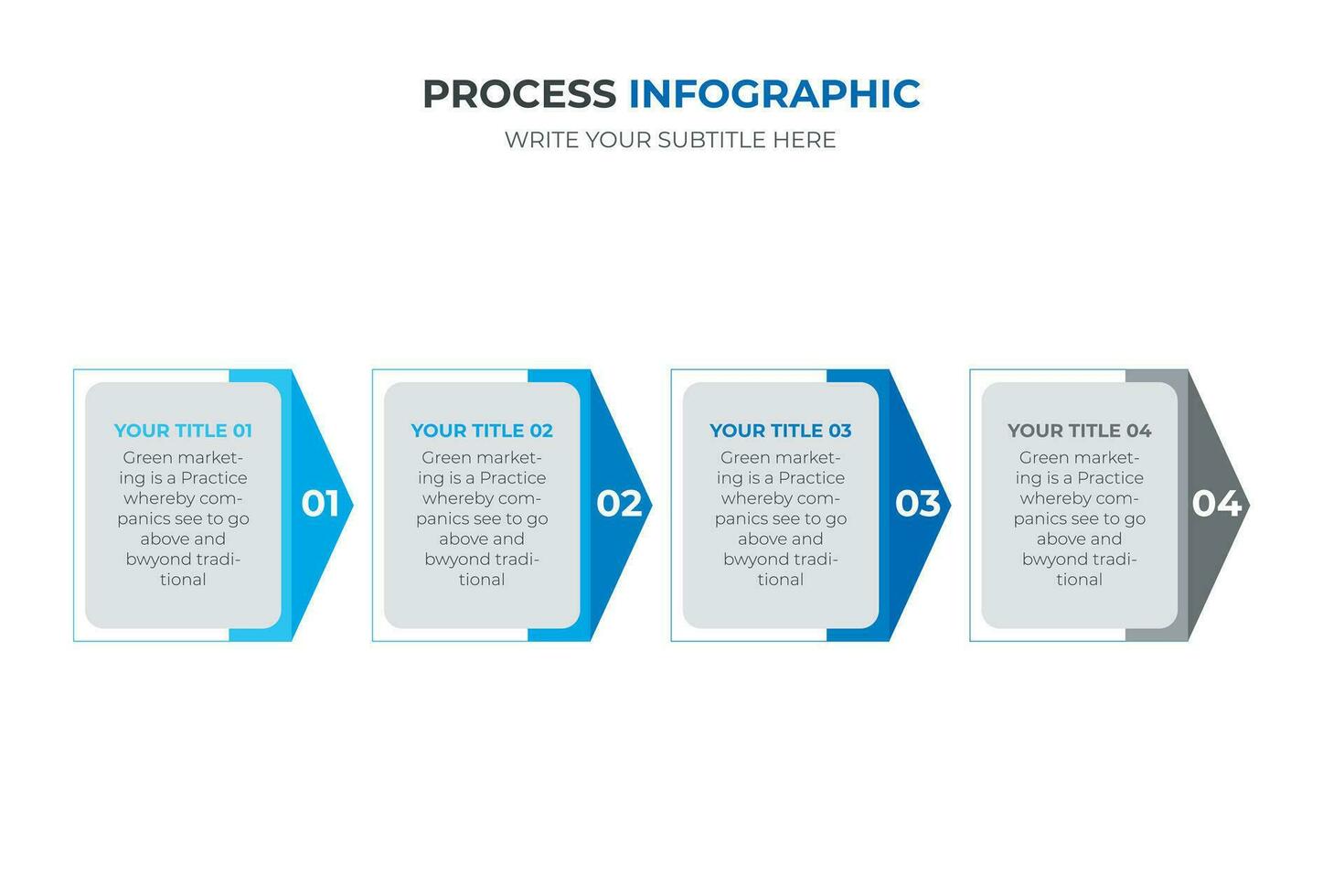 PROCESS INFOGRAPHIC
WRITE YOUR SUBTITLE HERE

YOUR TITLE 01
Green marketing is a Practice whereby companics see to go above and bwyond traditional

01

YOUR TITLE 02
Green marketing is a Practice whereby companics see to go above and bwyond traditional

02

YOUR TITLE 03
Green marketing is a Practice whereby companics see to go above and bwyond traditional

03

YOUR TITLE 04
Green marketing is a Practice whereby companics see to go above and bwyond traditional

04